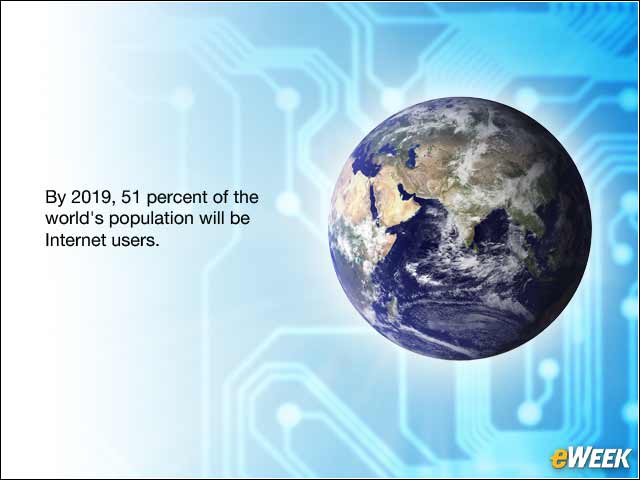 By 2019, 51 percent of the world's population will be Internet users.

eWEEK